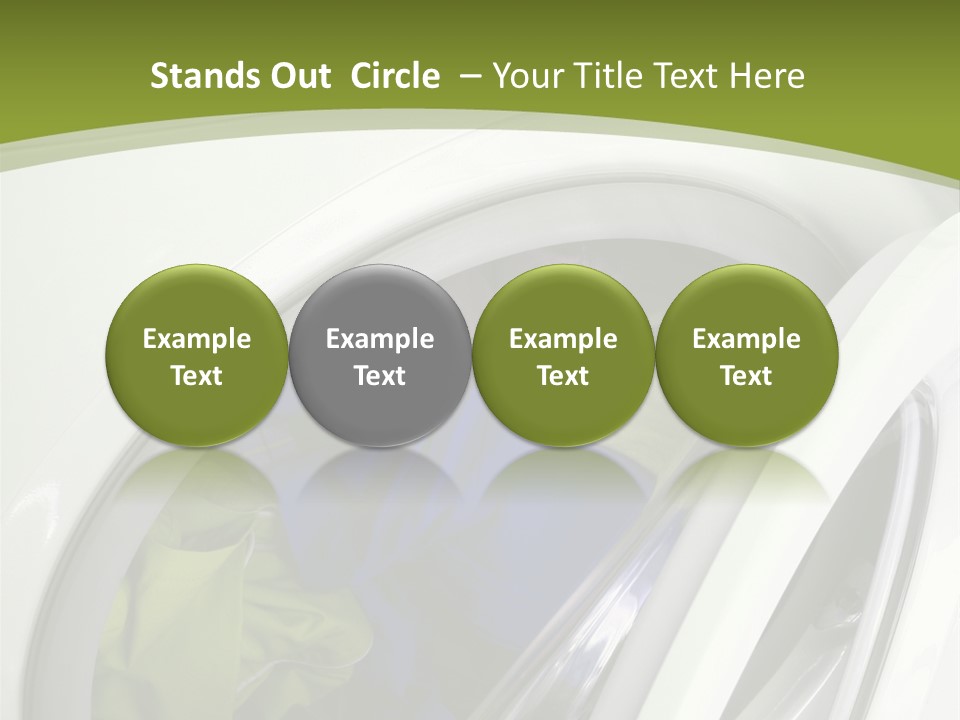 Stands Out Circle – Your Title Text Here

Example Text

Example Text

Example Text

Example Text